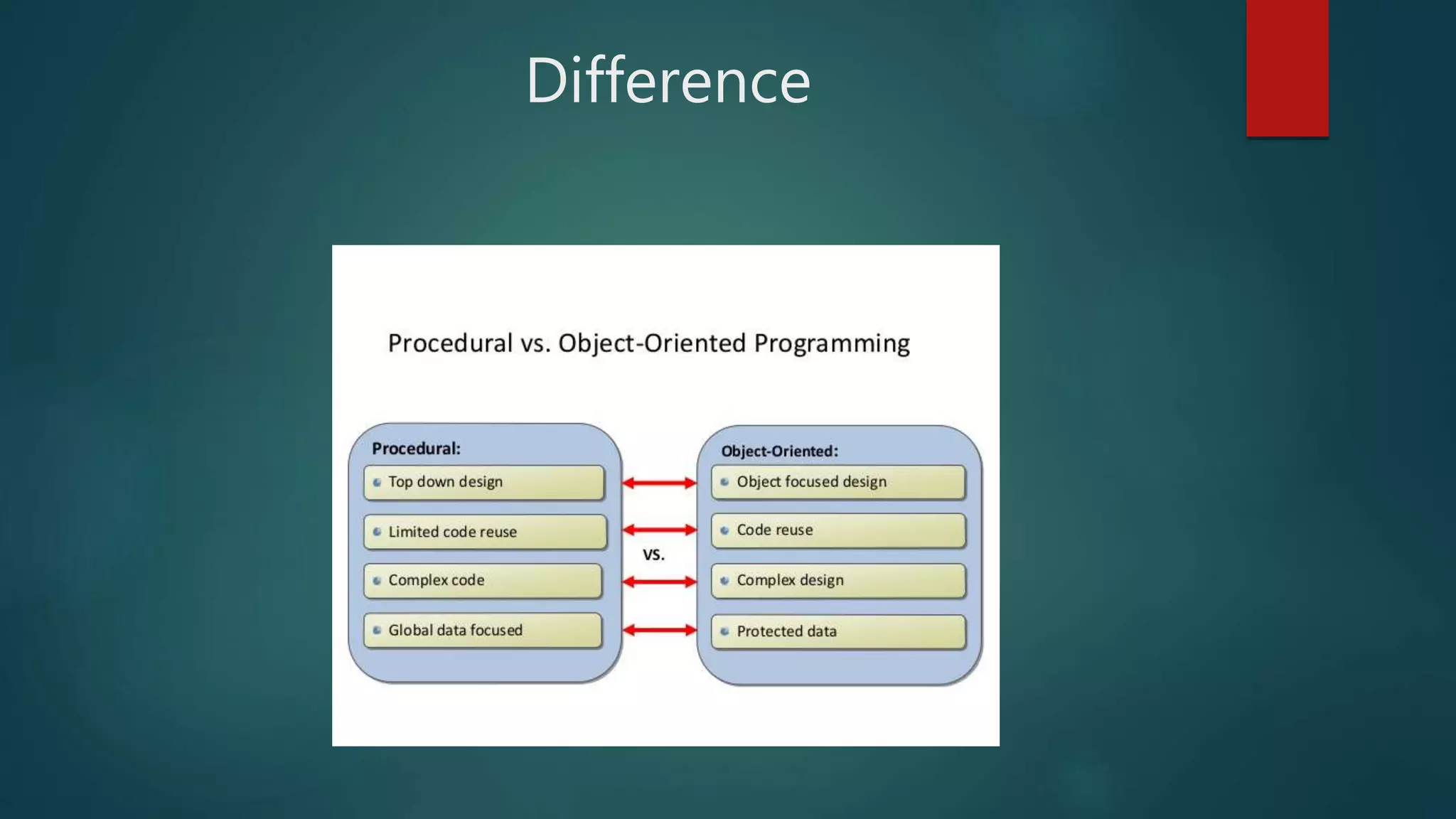 Difference

Procedural vs. Object-Oriented Programming

Procedural:
Top down design
Limited code reuse
Complex code
Global data focused

vs.

Object-Oriented:
Object focused design
Code reuse
Complex design
Protected data